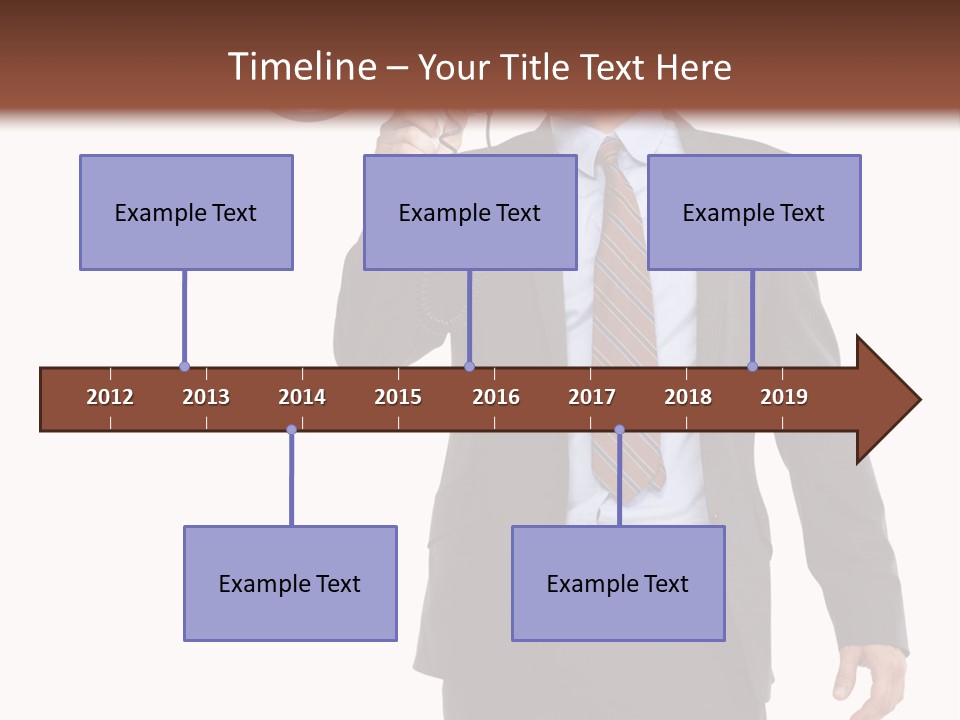 Timeline – Your Title Text Here

Example Text

Example Text

Example Text

2012 2013 2014 2015 2016 2017 2018 2019

Example Text

Example Text